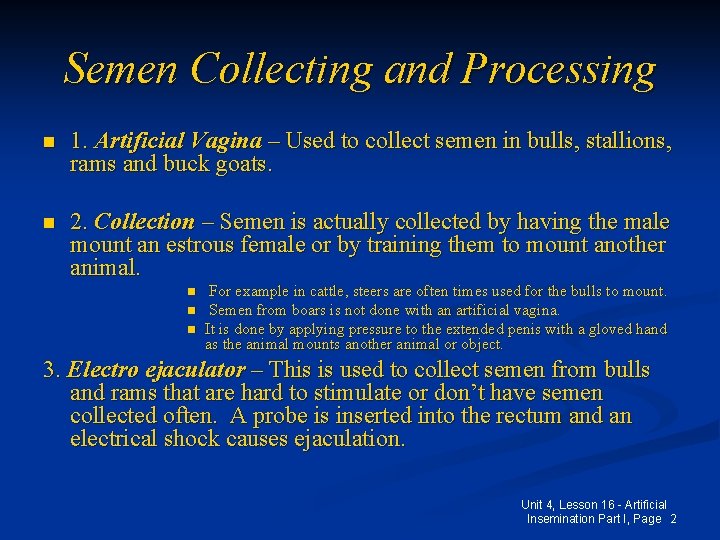 Semen Collecting and Processing

1. Artificial Vagina – Used to collect semen in bulls, stallions, rams and buck goats.

2. Collection – Semen is actually collected by having the male mount an estrous female or by training them to mount another animal.

For example in cattle, steers are often times used for the bulls to mount.

Semen from boars is not done with an artificial vagina.

It is done by applying pressure to the extended penis with a gloved hand as the animal mounts another animal or object.

3. Electro ejaculator – This is used to collect semen from bulls and rams that are hard to stimulate or don't have semen collected often. A probe is inserted into the rectum and an electrical shock causes ejaculation.

Unit 4, Lesson 16 - Artificial Insemination Part I, Page 2